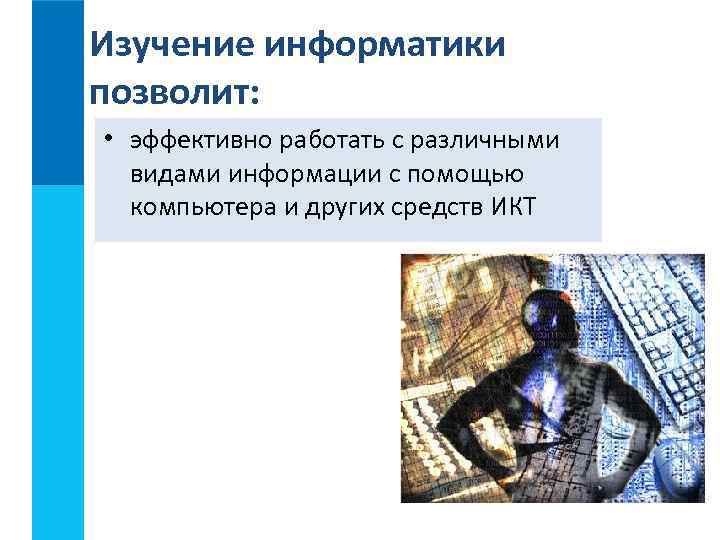 Изучение информатики позволит:

• эффективно работать с различными видами информации с помощью компьютера и других средств ИКТ